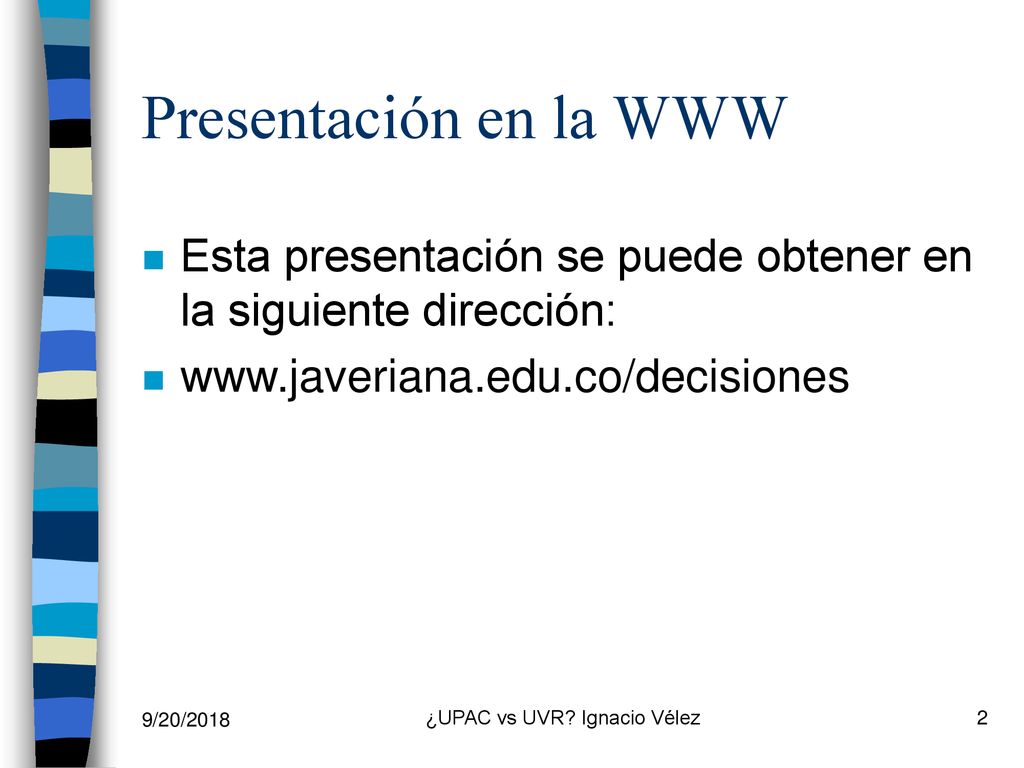 Presentación en la WWW

Esta presentación se puede obtener en la siguiente dirección:

www.javeriana.edu.co/decisiones

9/20/2018 ¿UPAC vs UVR? Ignacio Vélez 2